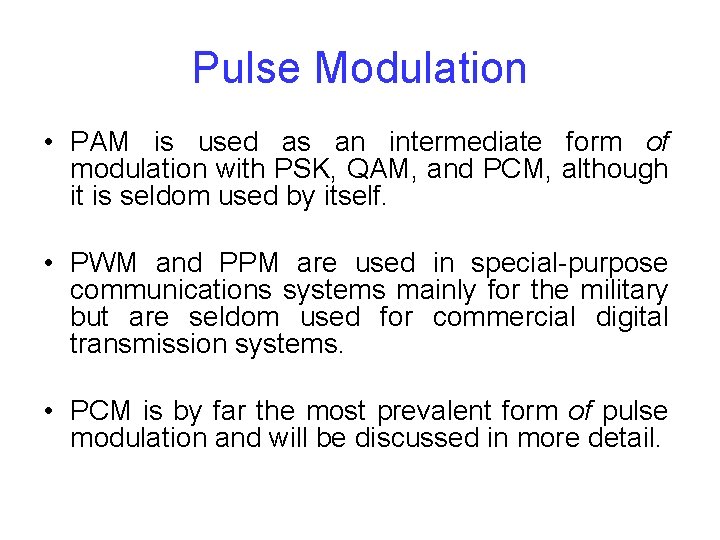 Pulse Modulation

• PAM is used as an intermediate form of modulation with PSK, QAM, and PCM, although it is seldom used by itself.

• PWM and PPM are used in special-purpose communications systems mainly for the military but are seldom used for commercial digital transmission systems.

• PCM is by far the most prevalent form of pulse modulation and will be discussed in more detail.